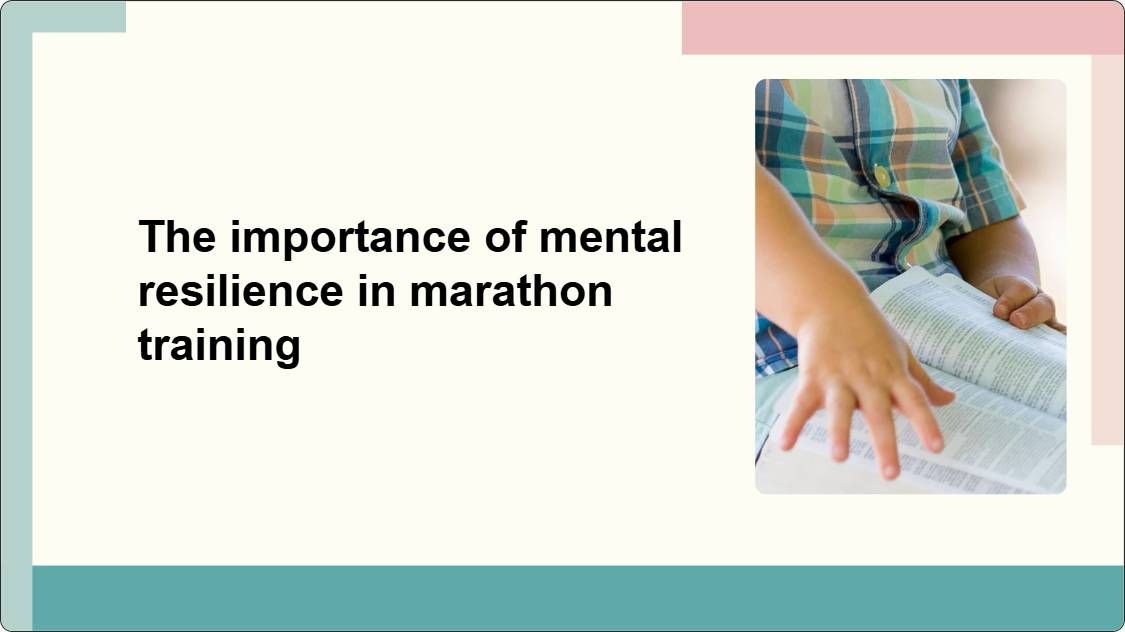 The importance of mental resilience in marathon training